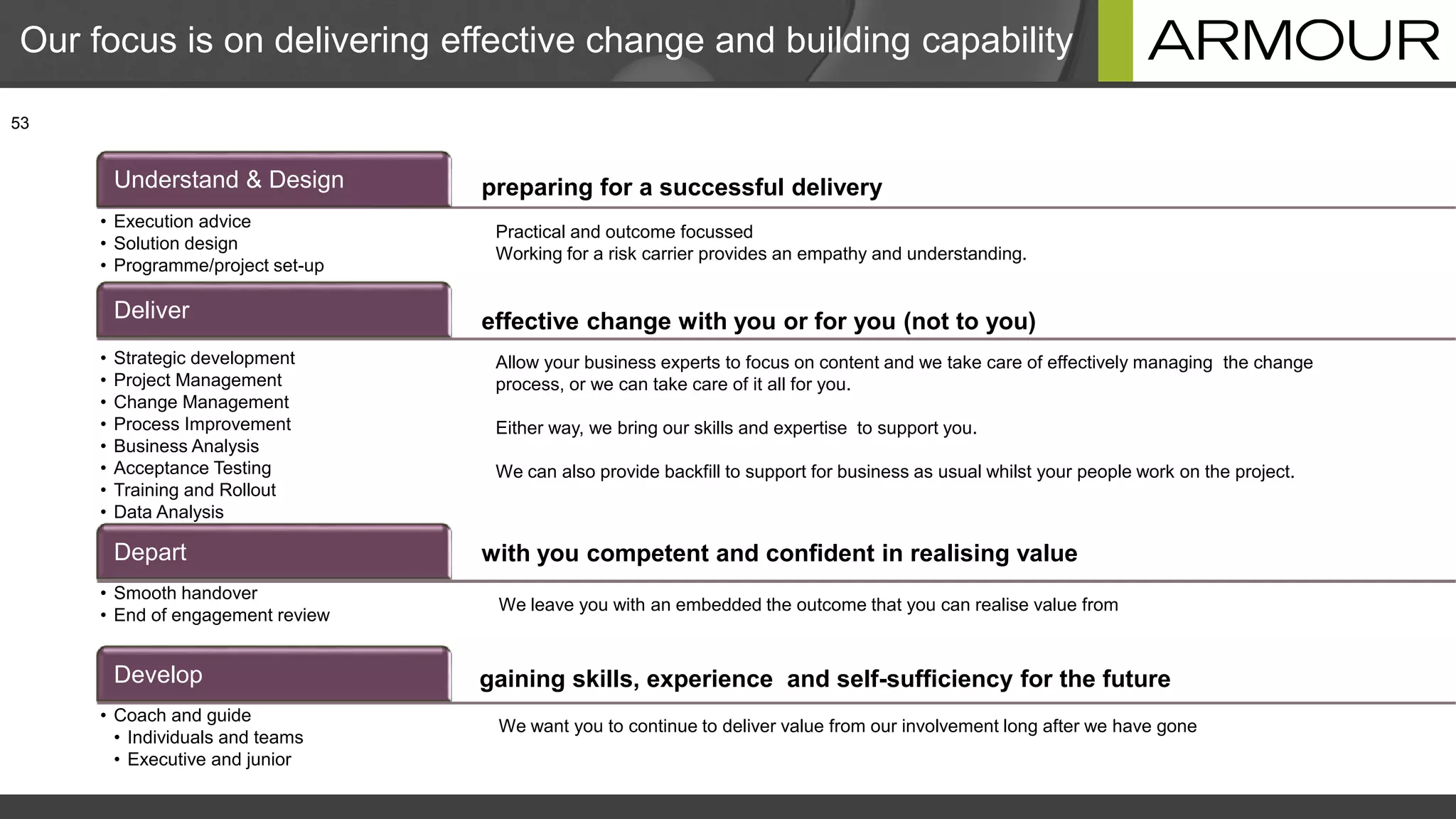 Our focus is on delivering effective change and building capability

ARMOUR

53

Understand & Design

preparing for a successful delivery

• Execution advice
• Solution design
• Programme/project set-up

Practical and outcome focussed
Working for a risk carrier provides an empathy and understanding.

Deliver

effective change with you or for you (not to you)

• Strategic development
• Project Management
• Change Management
• Process Improvement
• Business Analysis
• Acceptance Testing
• Training and Rollout
• Data Analysis

Allow your business experts to focus on content and we take care of effectively managing the change process, or we can take care of it all for you.

Either way, we bring our skills and expertise to support you.

We can also provide backfill to support for business as usual whilst your people work on the project.

Depart

with you competent and confident in realising value

• Smooth handover
• End of engagement review

We leave you with an embedded the outcome that you can realise value from

Develop

gaining skills, experience and self-sufficiency for the future

• Coach and guide
• Individuals and teams
• Executive and junior

We want you to continue to deliver value from our involvement long after we have gone